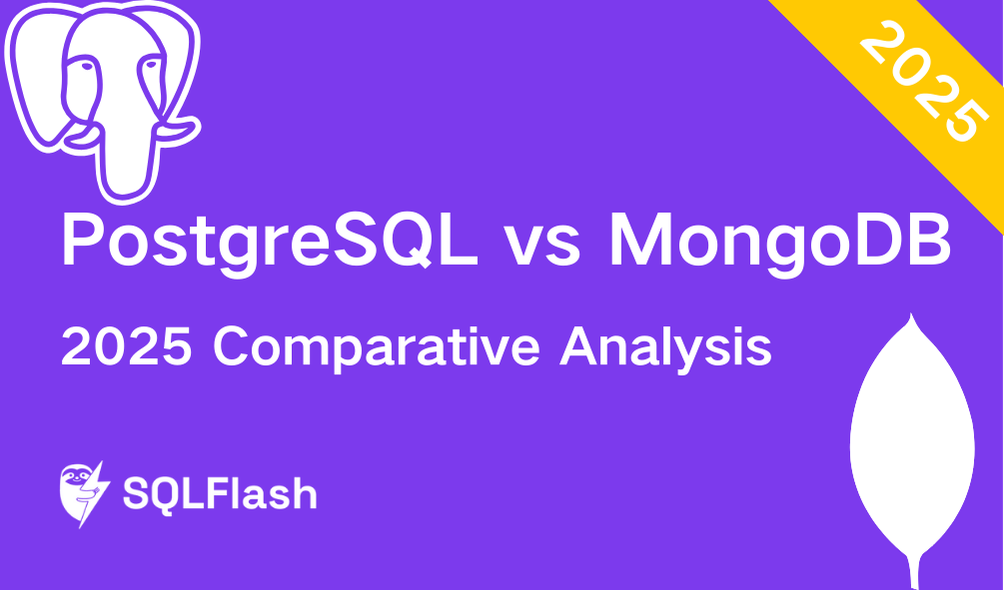 2025

PostgreSQL vs MongoDB

2025 Comparative Analysis

SQLFlash